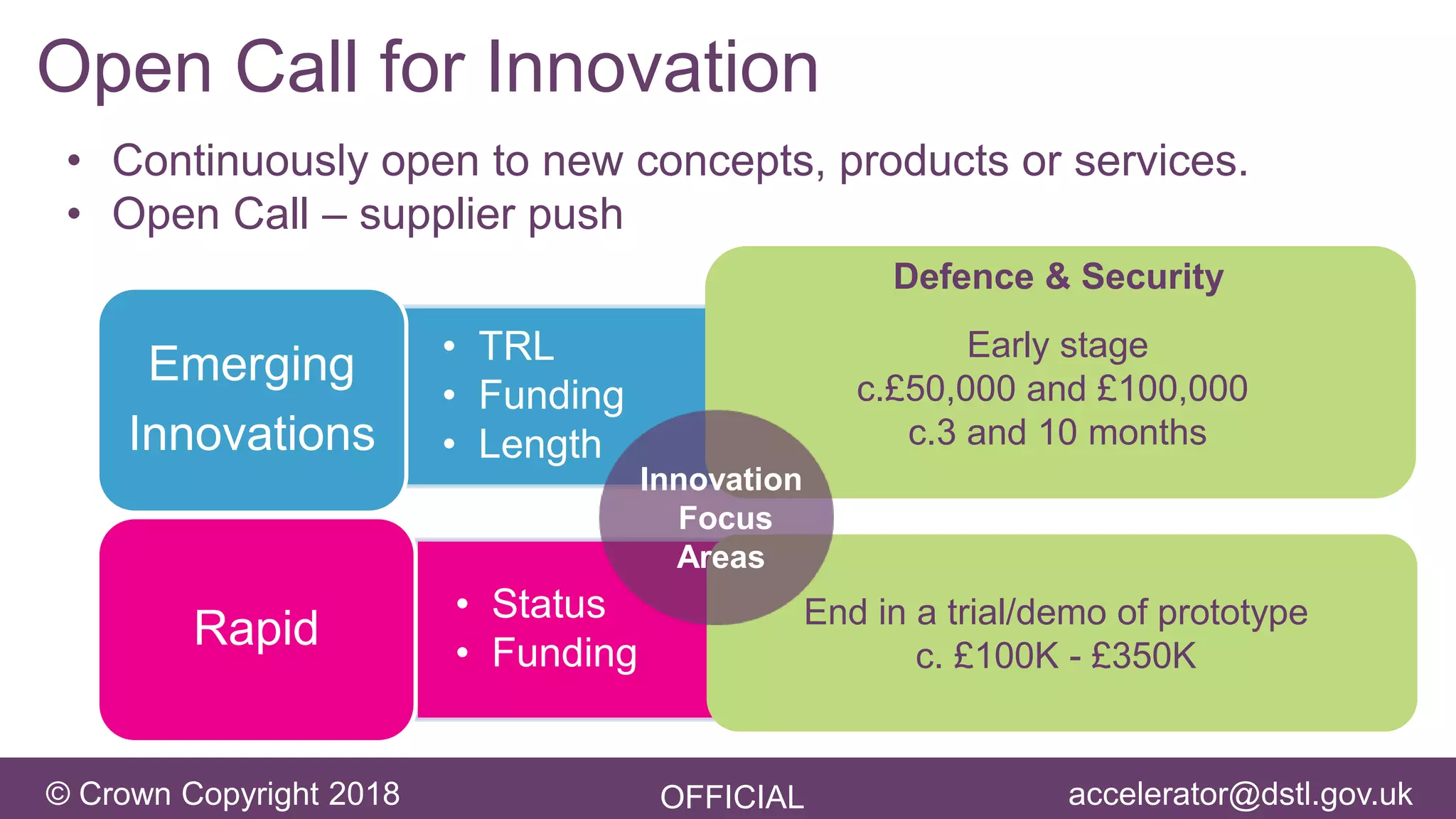 Open Call for Innovation

• Continuously open to new concepts, products or services.
• Open Call – supplier push

Emerging Innovations

• TRL
• Funding
• Length

Defence & Security

Early stage
c.£50,000 and £100,000
c.3 and 10 months

Innovation Focus Areas

Rapid

• Status
• Funding

End in a trial/demo of prototype
c. £100K - £350K

© Crown Copyright 2018

OFFICIAL

accelerator@dstl.gov.uk